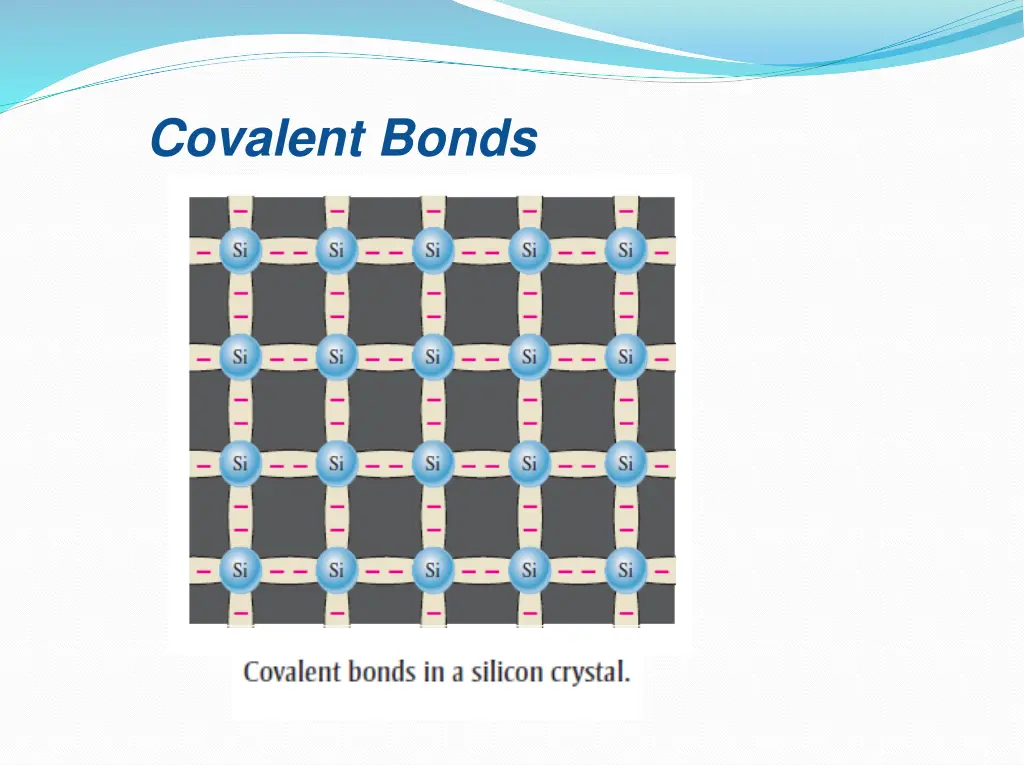 Covalent Bonds

Si Si Si Si Si
Si Si Si Si Si
Si Si Si Si Si
Si Si Si Si Si

Covalent bonds in a silicon crystal.